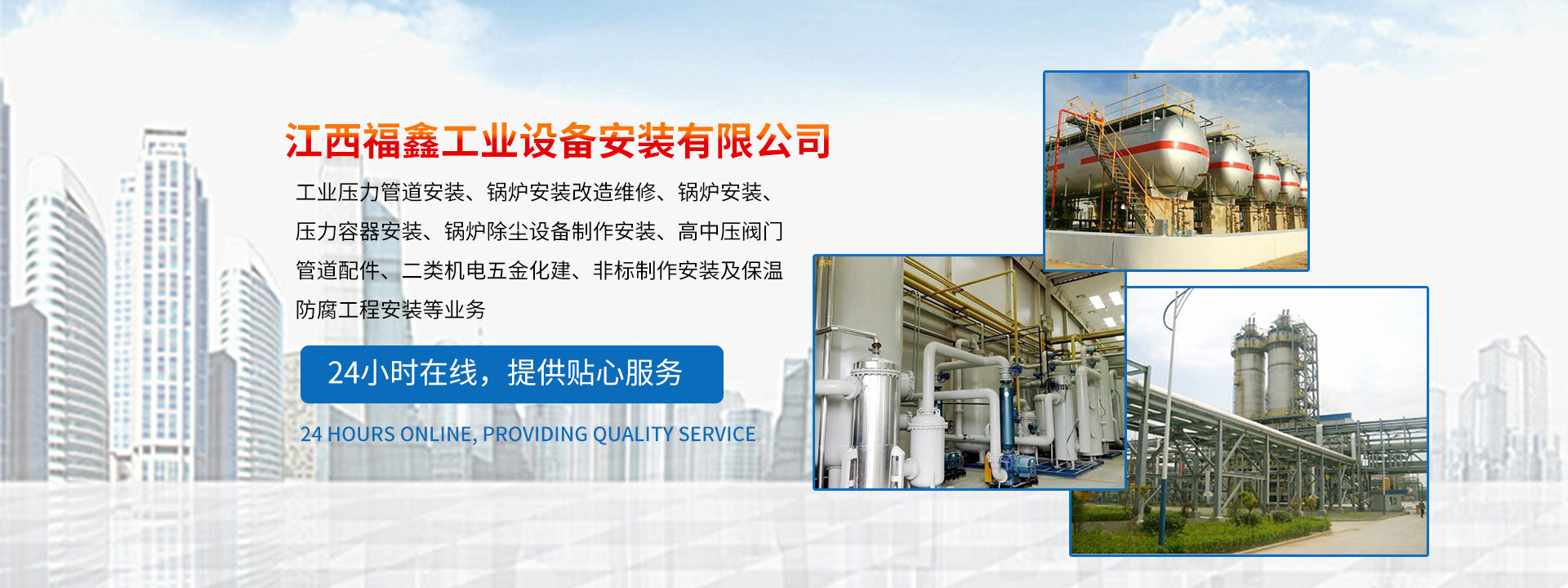 江西福鑫工业设备安装有限公司

工业压力管道安装、锅炉安装改造维修、锅炉安装、压力容器安装、锅炉除尘设备制作安装、高中压阀门管道配件、二类机电五金化建、非标制作安装及保温防腐工程安装等业务

24小时在线，提供贴心服务

24 HOURS ONLINE, PROVIDING QUALITY SERVICE